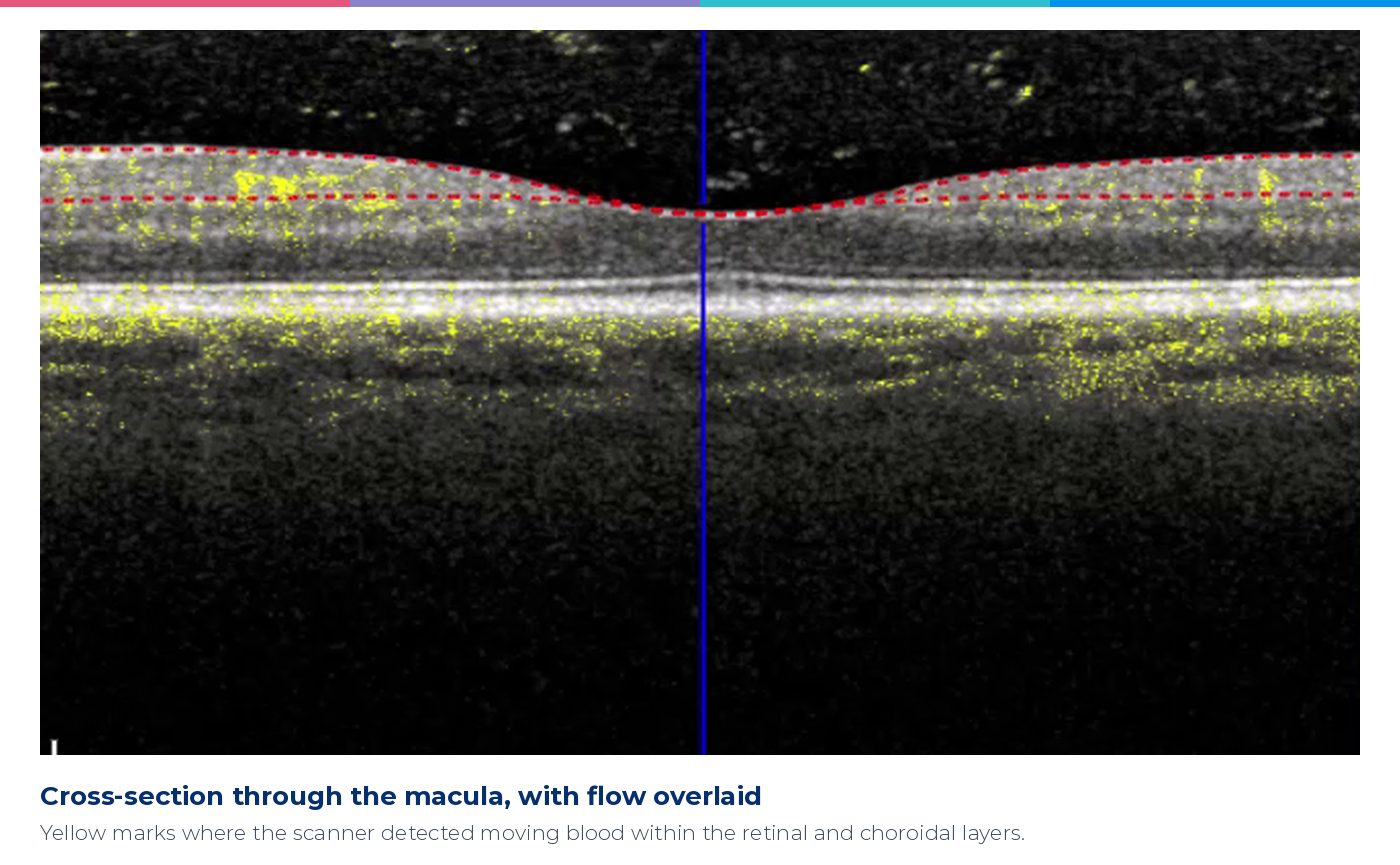 Cross-section through the macula, with flow overlaid

Yellow marks where the scanner detected moving blood within the retinal and choroidal layers.